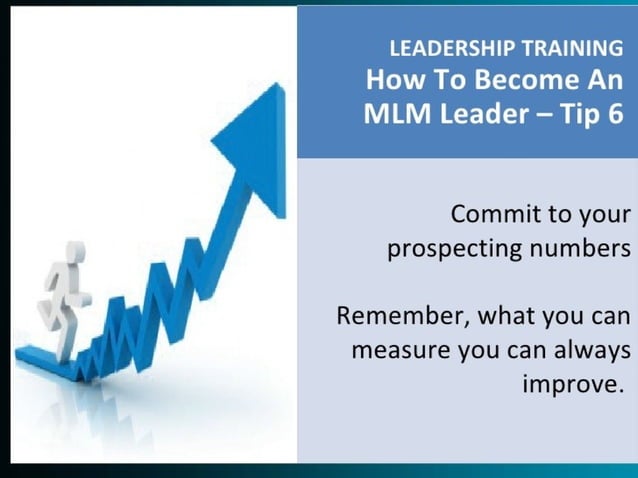 LEADERSHIP TRAINING
How To Become An MLM Leader – Tip 6

Commit to your prospecting numbers

Remember, what you can measure you can always improve.